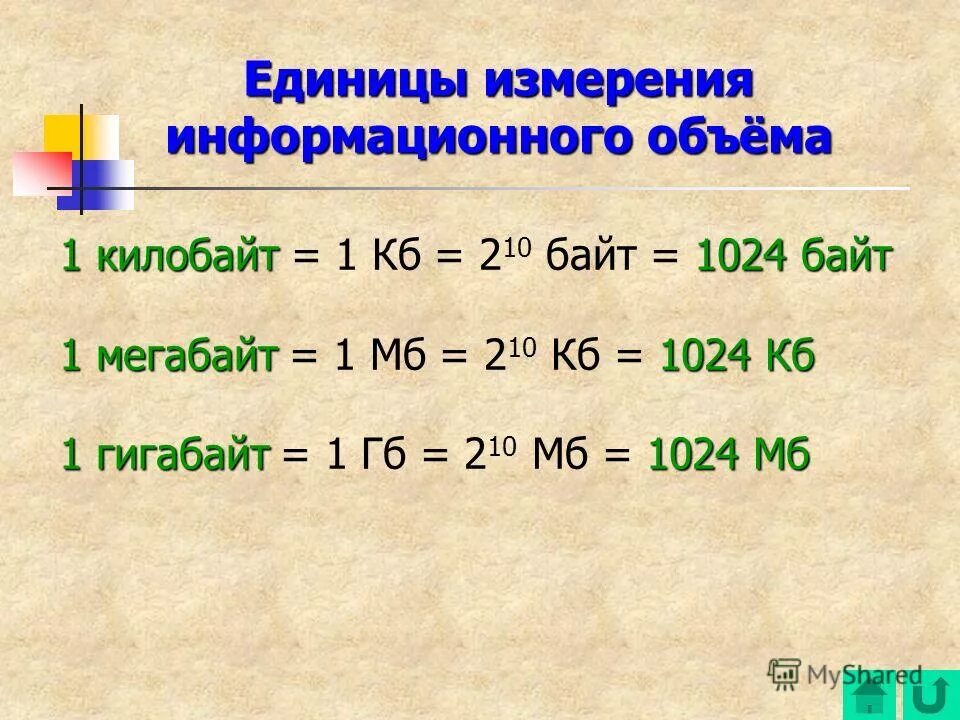 Единицы измерения информационного объёма

1 килобайт = 1 Кб = $2^{10}$ байт = 1024 байт

1 мегабайт = 1 Мб = $2^{10}$ Кб = 1024 Кб

1 гигабайт = 1 Гб = $2^{10}$ Мб = 1024 Мб

MyShared